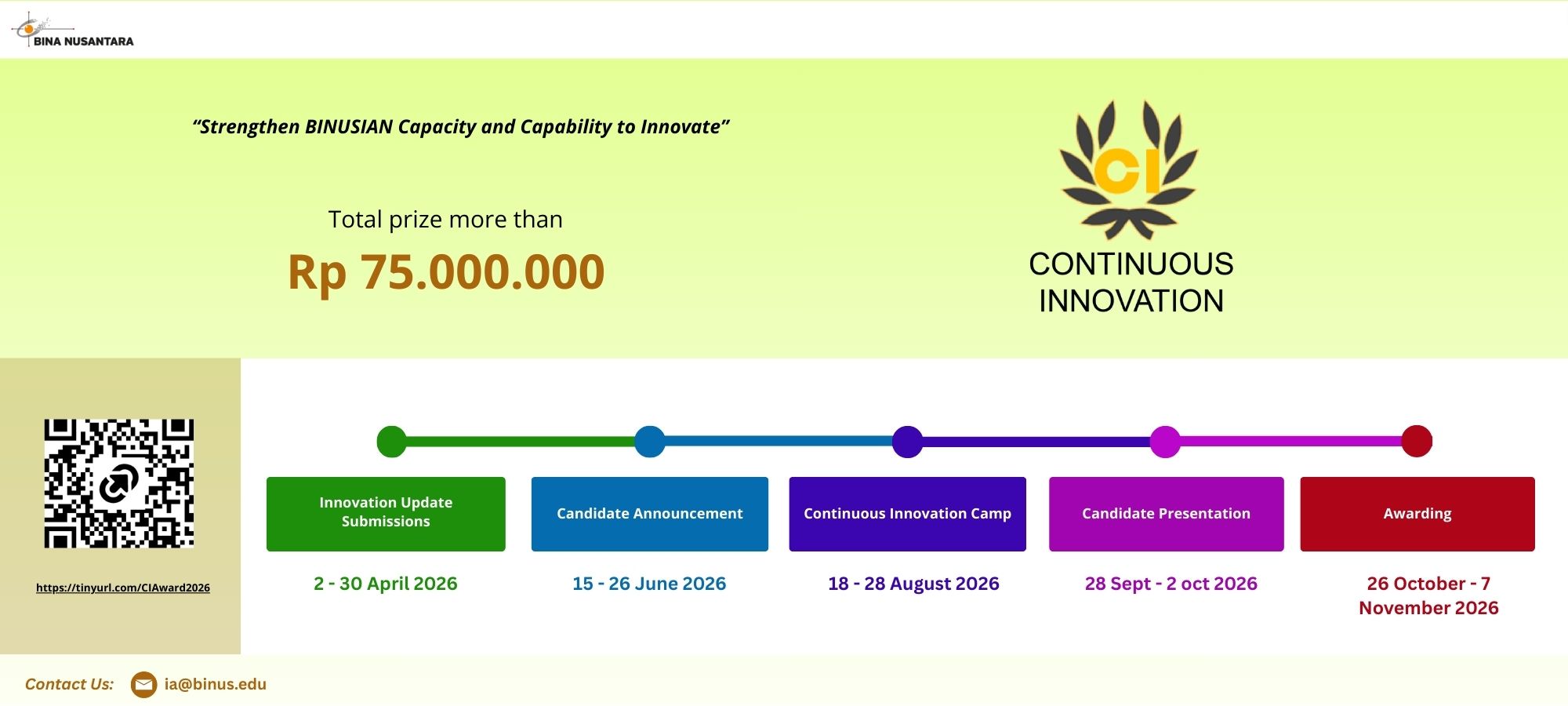 BINA NUSANTARA

"Strengthen BINUSIAN Capacity and Capability to Innovate"

Total prize more than

Rp 75.000.000

CI

CONTINUOUS INNOVATION

https://tinyurl.com/CIAward2026

Innovation Update Submissions

2 - 30 April 2026

Candidate Announcement

15 - 26 June 2026

Continuous Innovation Camp

18 - 28 August 2026

Candidate Presentation

28 Sept - 2 oct 2026

Awarding

26 October - 7 November 2026

Contact Us: ia@binus.edu